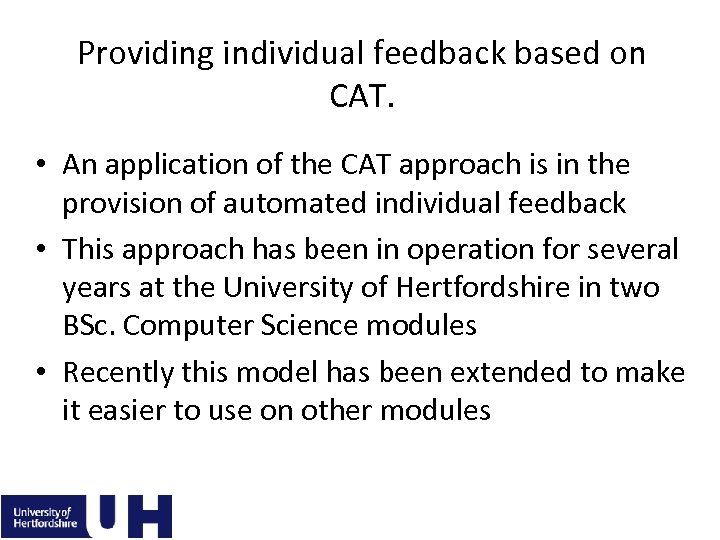 Providing individual feedback based on CAT.

• An application of the CAT approach is in the provision of automated individual feedback

• This approach has been in operation for several years at the University of Hertfordshire in two BSc. Computer Science modules

• Recently this model has been extended to make it easier to use on other modules

University of Hertfordshire UH